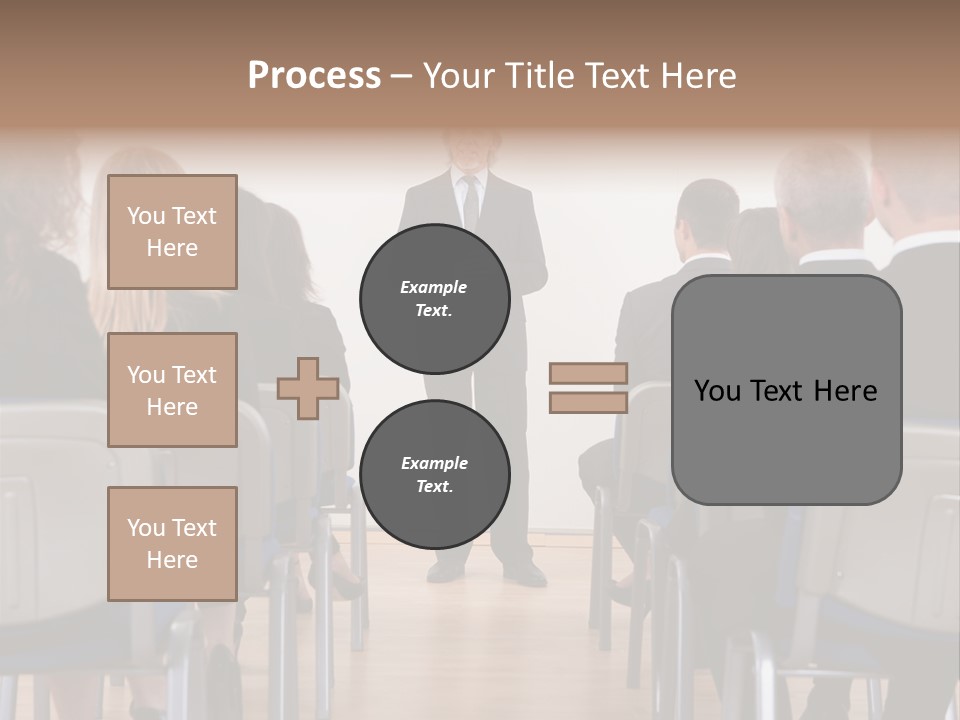 Process – Your Title Text Here

You Text Here

You Text Here

You Text Here

Example Text.

Example Text.

You Text Here